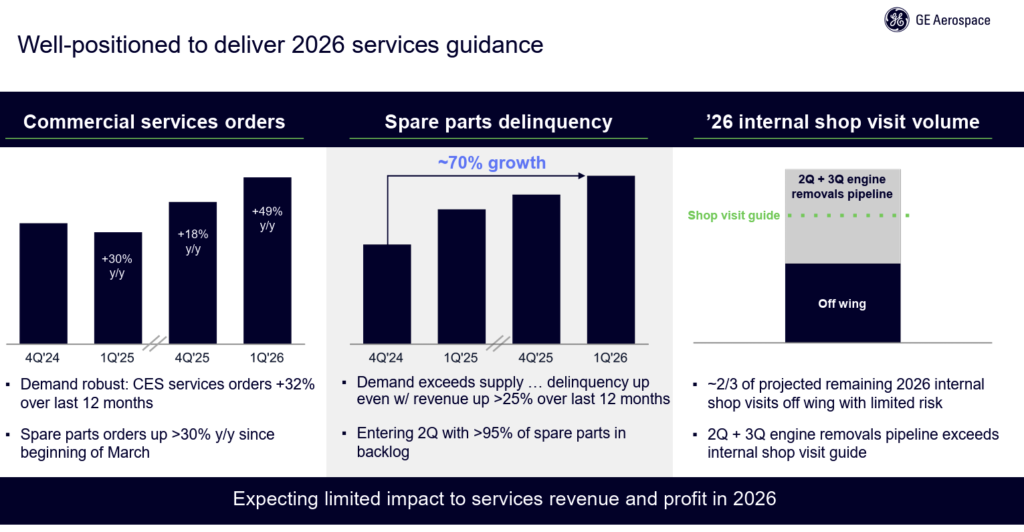 GE Aerospace

Well-positioned to deliver 2026 services guidance

Commercial services orders

+30% y/y

+18% y/y

+49% y/y

4Q'24 1Q'25 4Q'25 1Q'26

▪ Demand robust: CES services orders +32% over last 12 months

▪ Spare parts orders up >30% y/y since beginning of March

Spare parts delinquency

~70% growth

4Q'24 1Q'25 4Q'25 1Q'26

▪ Demand exceeds supply … delinquency up even w/ revenue up >25% over last 12 months

▪ Entering 2Q with >95% of spare parts in backlog

'26 internal shop visit volume

2Q + 3Q engine removals pipeline

Shop visit guide

Off wing

▪ ~2/3 of projected remaining 2026 internal shop visits off wing with limited risk

▪ 2Q + 3Q engine removals pipeline exceeds internal shop visit guide

Expecting limited impact to services revenue and profit in 2026